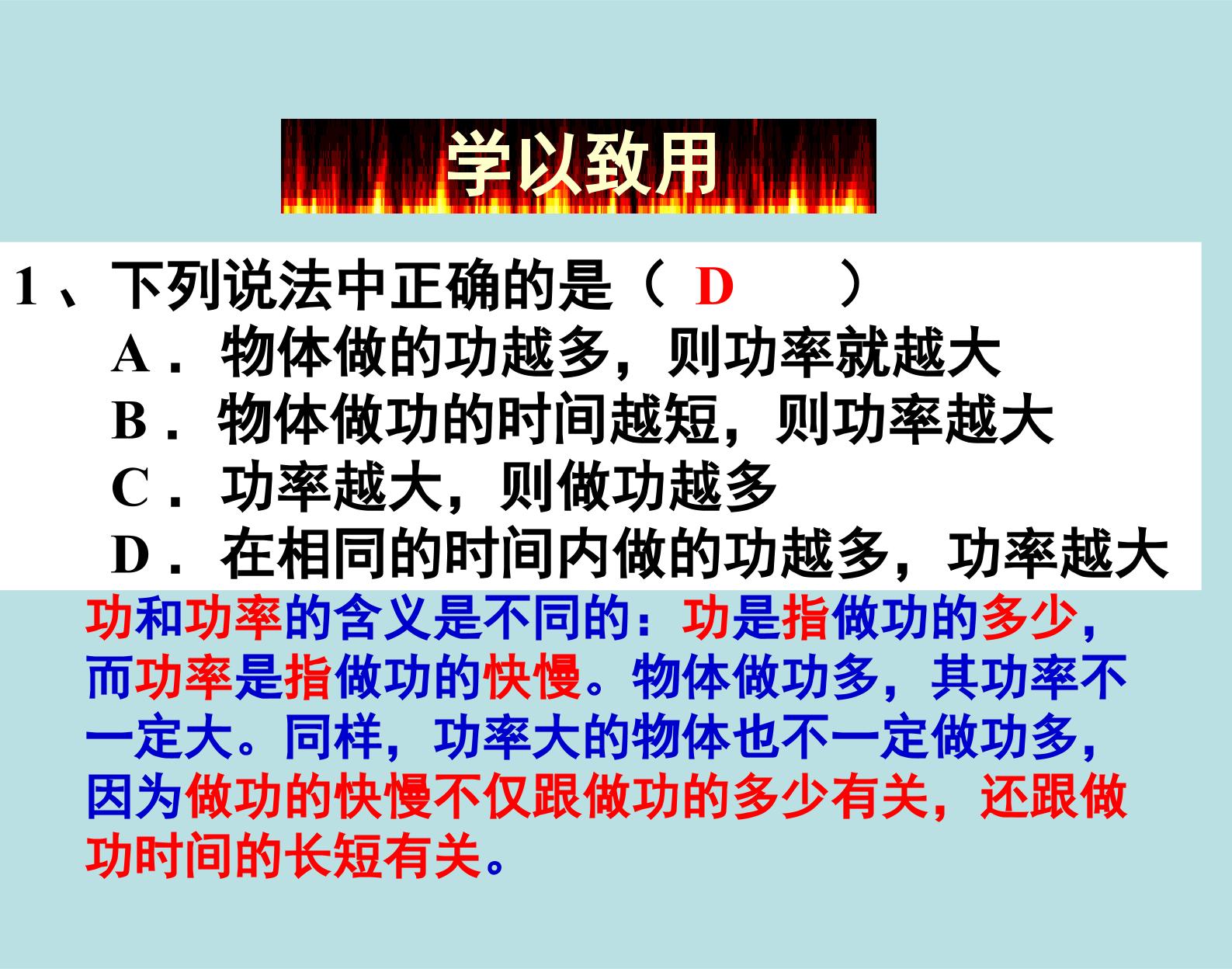 学以致用

1、下列说法中正确的是（ D ）

A．物体做的功越多，则功率就越大

B．物体做功的时间越短，则功率越大

C．功率越大，则做功越多

D．在相同的时间内做的功越多，功率越大

功和功率的含义是不同的：功是指做功的多少，而功率是指做功的快慢。物体做功多，其功率不一定大。同样，功率大的物体也不一定做功多，因为做功的快慢不仅跟做功的多少有关，还跟做功时间的长短有关。